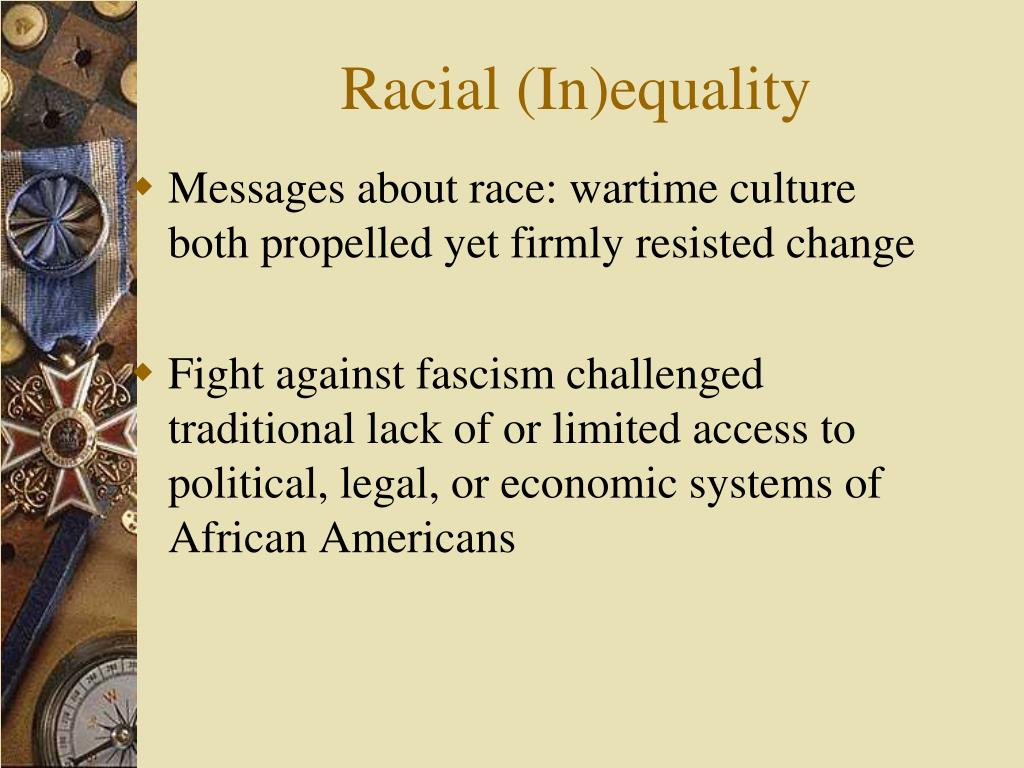 Racial (In)equality

Messages about race: wartime culture both propelled yet firmly resisted change

Fight against fascism challenged traditional lack of or limited access to political, legal, or economic systems of African Americans